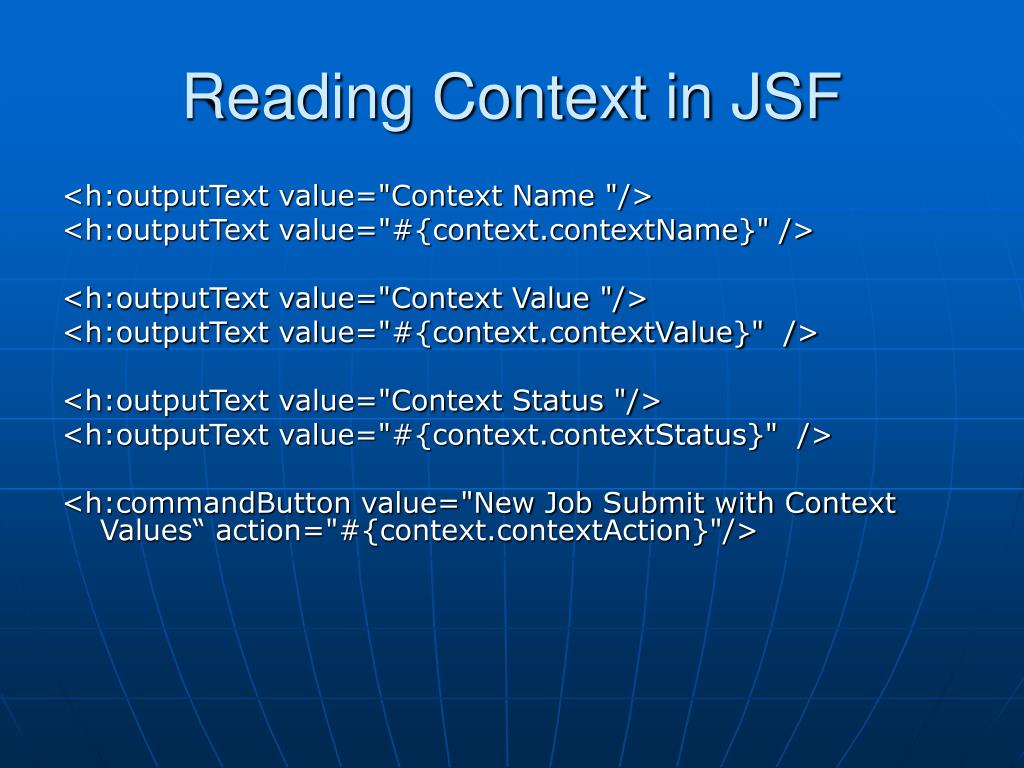 Reading Context in JSF

<h:outputText value="Context Name "/>
<h:outputText value="#{context.contextName}" />

<h:outputText value="Context Value "/>
<h:outputText value="#{context.contextValue}"  />

<h:outputText value="Context Status "/>
<h:outputText value="#{context.contextStatus}"  />

<h:commandButton value="New Job Submit with Context Values“ action="#{context.contextAction}"/>